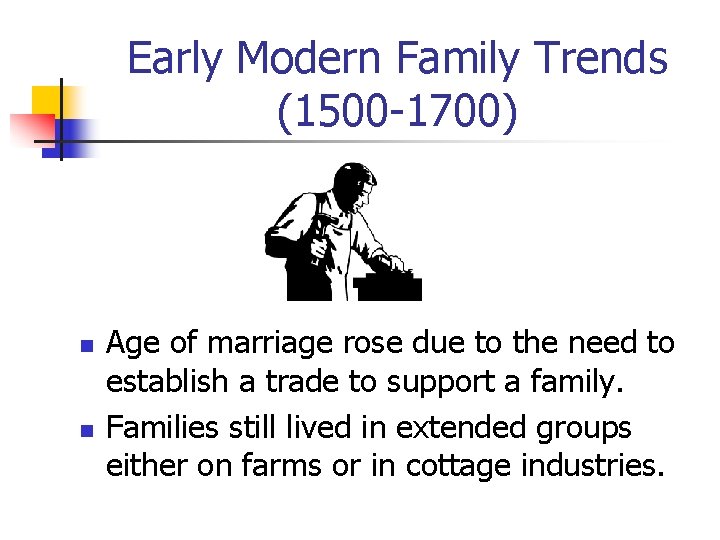 Early Modern Family Trends (1500-1700)

- Age of marriage rose due to the need to establish a trade to support a family.
- Families still lived in extended groups either on farms or in cottage industries.